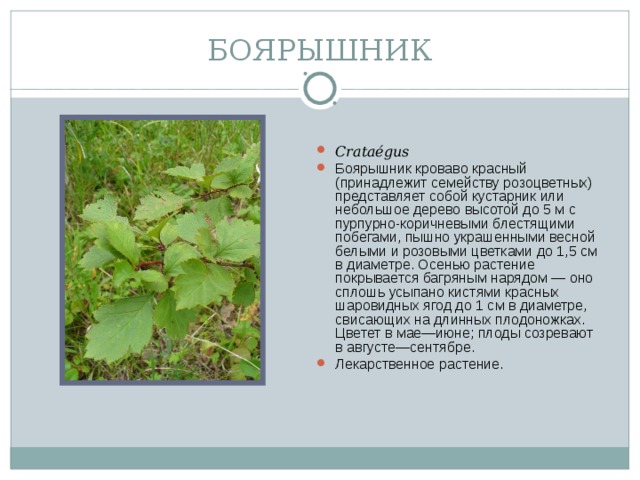 БОЯРЫШНИК

Crataégus

Боярышник кроваво красный (принадлежит семейству розоцветных) представляет собой кустарник или небольшое дерево высотой до 5 м с пурпурно-коричневыми блестящими побегами, пышно украшенными весной белыми и розовыми цветками до 1,5 см в диаметре. Осенью растение покрывается багряным нарядом — оно сплошь усыпано кистями красных шаровидных ягод до 1 см в диаметре, свисающих на длинных плодоножках. Цветет в мае—июне; плоды созревают в августе—сентябре.

Лекарственное растение.